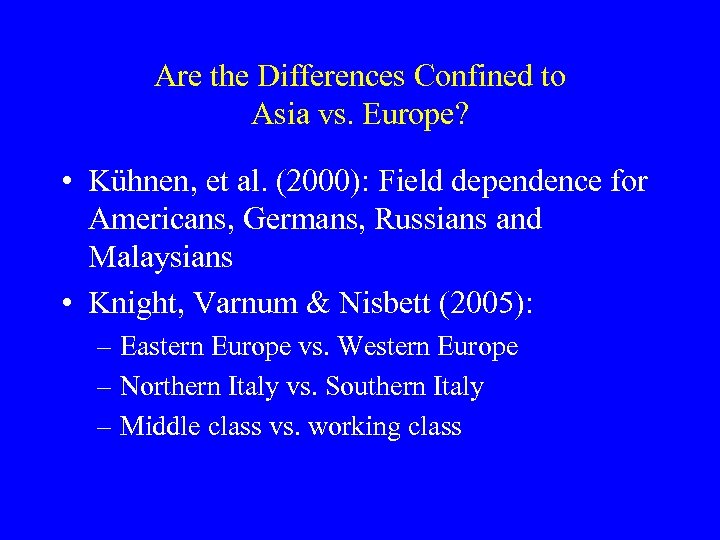 Are the Differences Confined to Asia vs. Europe?

• Kühnen, et al. (2000): Field dependence for Americans, Germans, Russians and Malaysians

• Knight, Varnum & Nisbett (2005):
– Eastern Europe vs. Western Europe
– Northern Italy vs. Southern Italy
– Middle class vs. working class